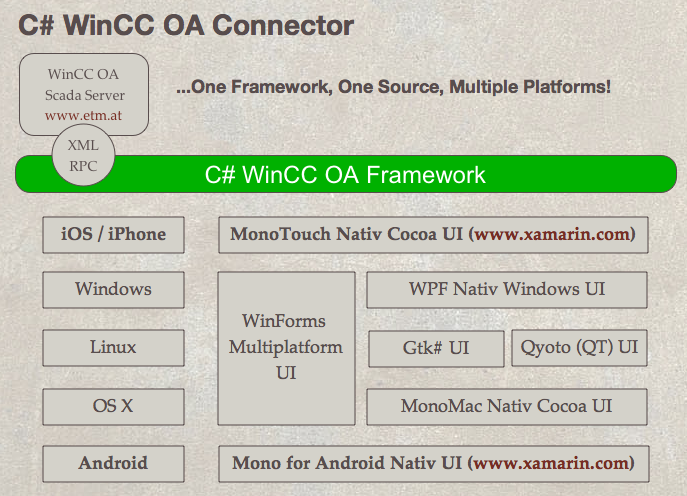 C# WinCC OA Connector

WinCC OA
Scada Server
www.etm.at

...One Framework, One Source, Multiple Platforms!

XML
RPC

C# WinCC OA Framework

iOS / iPhone

MonoTouch Nativ Cocoa UI (www.xamarin.com)

Windows

WinForms
Multiplatform
UI

WPF Nativ Windows UI

Linux

Gtk# UI

Qyoto (QT) UI

OS X

MonoMac Nativ Cocoa UI

Android

Mono for Android Nativ UI (www.xamarin.com)